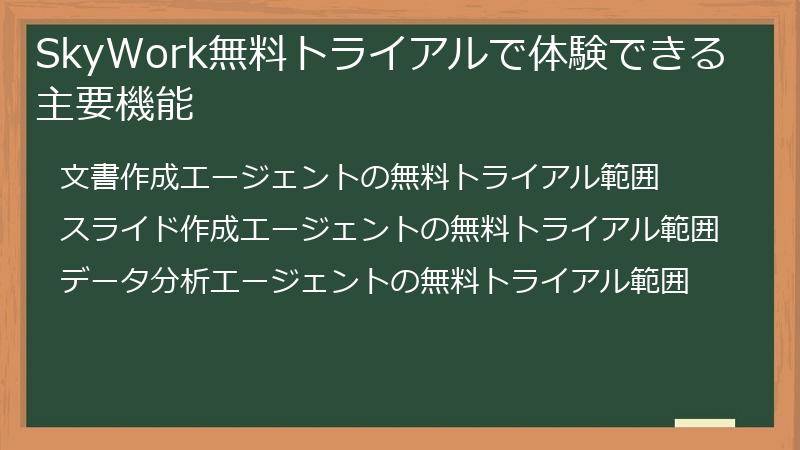 SkyWork無料トライアルで体験できる主要機能

文書作成エージェントの無料トライアル範囲

スライド作成エージェントの無料トライアル範囲

データ分析エージェントの無料トライアル範囲